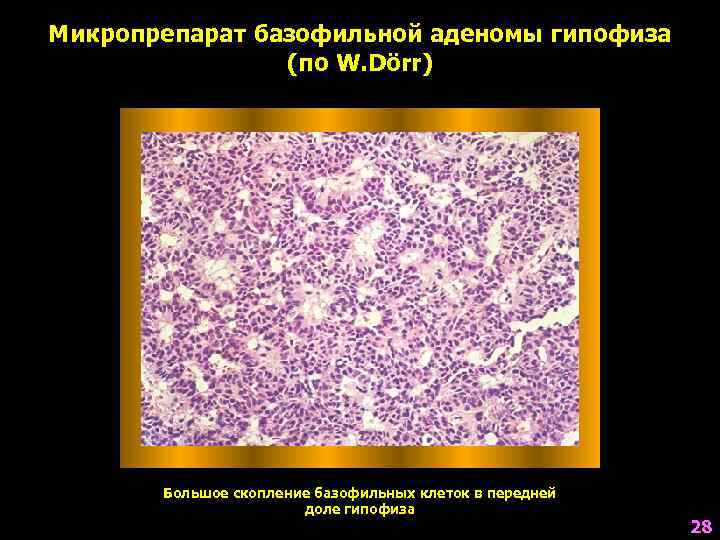 Микропрепарат базофильной аденомы гипофиза (по W.Dörr)

Большое скопление базофильных клеток в передней доле гипофиза

28